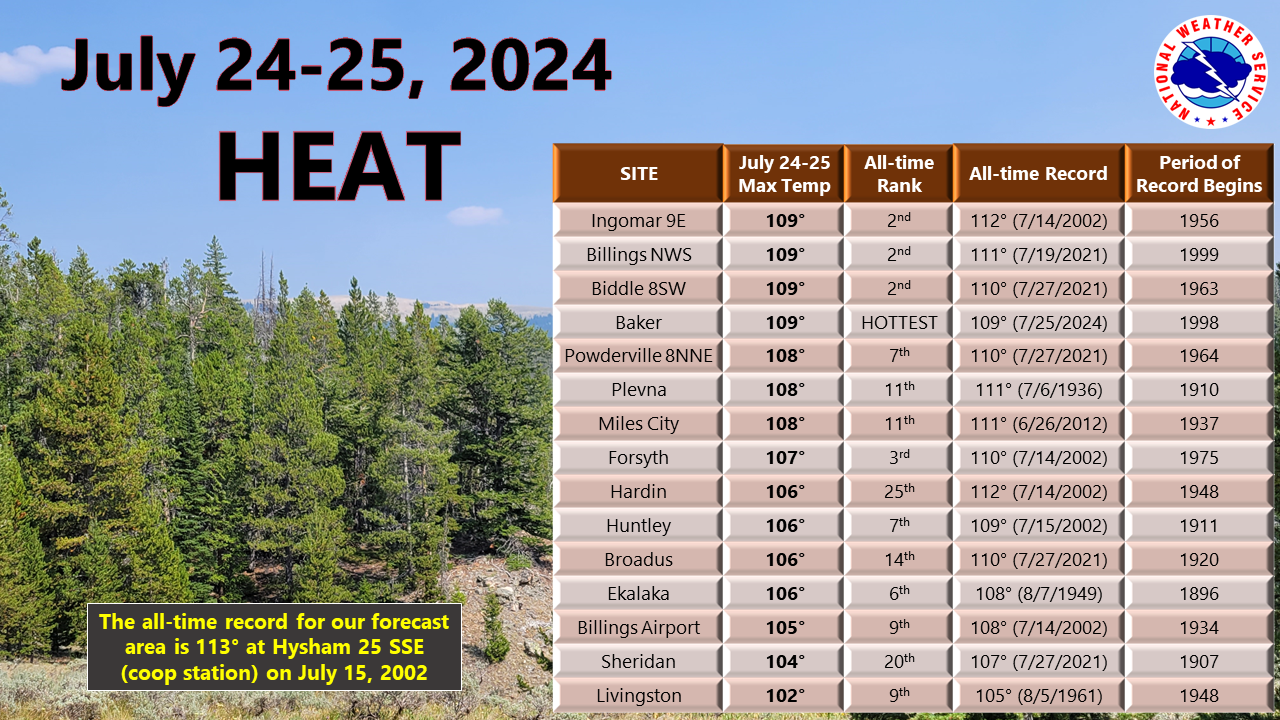 July 24-25, 2024
HEAT

NATIONAL WEATHER SERVICE

| SITE | July 24-25 Max Temp | All-time Rank | All-time Record | Period of Record Begins |
|---|---|---|---|---|
| Ingomar 9E | 109° | 2nd | 112° (7/14/2002) | 1956 |
| Billings NWS | 109° | 2nd | 111° (7/19/2021) | 1999 |
| Biddle 8SW | 109° | 2nd | 110° (7/27/2021) | 1963 |
| Baker | 109° | HOTTEST | 109° (7/25/2024) | 1998 |
| Powderville 8NNE | 108° | 7th | 110° (7/27/2021) | 1964 |
| Plevna | 108° | 11th | 111° (7/6/1936) | 1910 |
| Miles City | 108° | 11th | 111° (6/26/2012) | 1937 |
| Forsyth | 107° | 3rd | 110° (7/14/2002) | 1975 |
| Hardin | 106° | 25th | 112° (7/14/2002) | 1948 |
| Huntley | 106° | 7th | 109° (7/15/2002) | 1911 |
| Broadus | 106° | 14th | 110° (7/27/2021) | 1920 |
| Ekalaka | 106° | 6th | 108° (8/7/1949) | 1896 |
| Billings Airport | 105° | 9th | 108° (7/14/2002) | 1934 |
| Sheridan | 104° | 20th | 107° (7/27/2021) | 1907 |
| Livingston | 102° | 9th | 105° (8/5/1961) | 1948 |

The all-time record for our forecast area is 113° at Hysham 25 SSE (coop station) on July 15, 2002